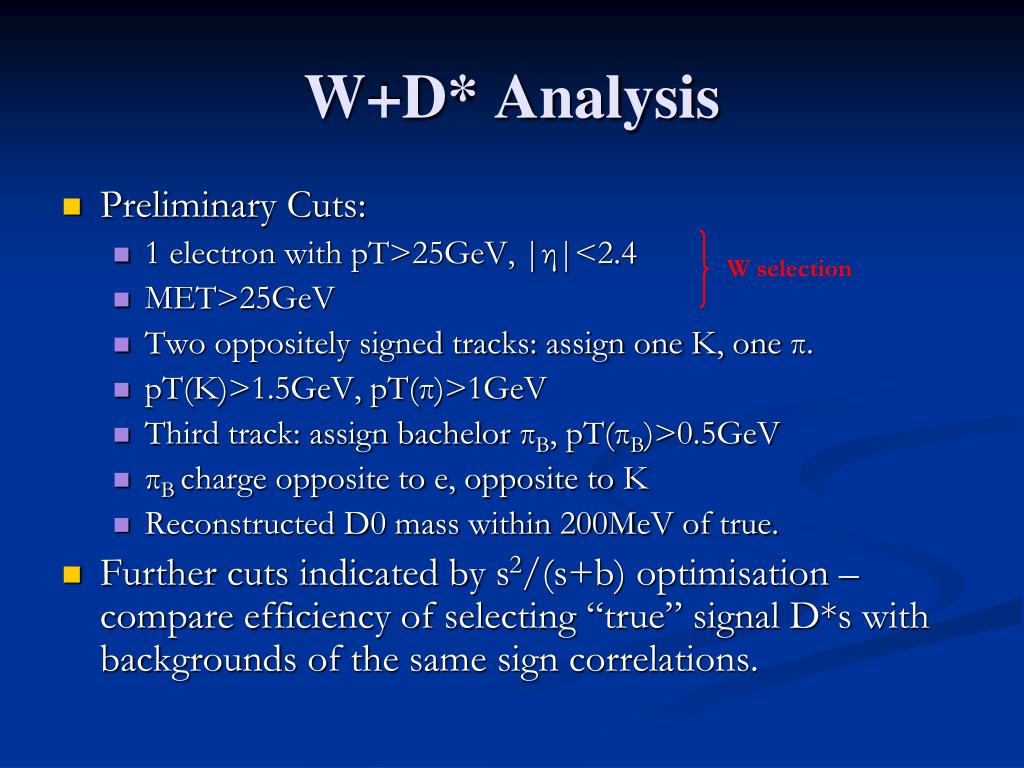 W+D* Analysis

Preliminary Cuts:

1 electron with pT>25GeV, $|\eta|<2.4$

MET>25GeV

W selection

Two oppositely signed tracks: assign one K, one $\pi$.

pT(K)>1.5GeV, pT($\pi$)>1GeV

Third track: assign bachelor $\pi_B$, pT($\pi_B$)>0.5GeV

$\pi_B$ charge opposite to e, opposite to K

Reconstructed D0 mass within 200MeV of true.

Further cuts indicated by $s^2/(s+b)$ optimisation – compare efficiency of selecting “true” signal D*s with backgrounds of the same sign correlations.